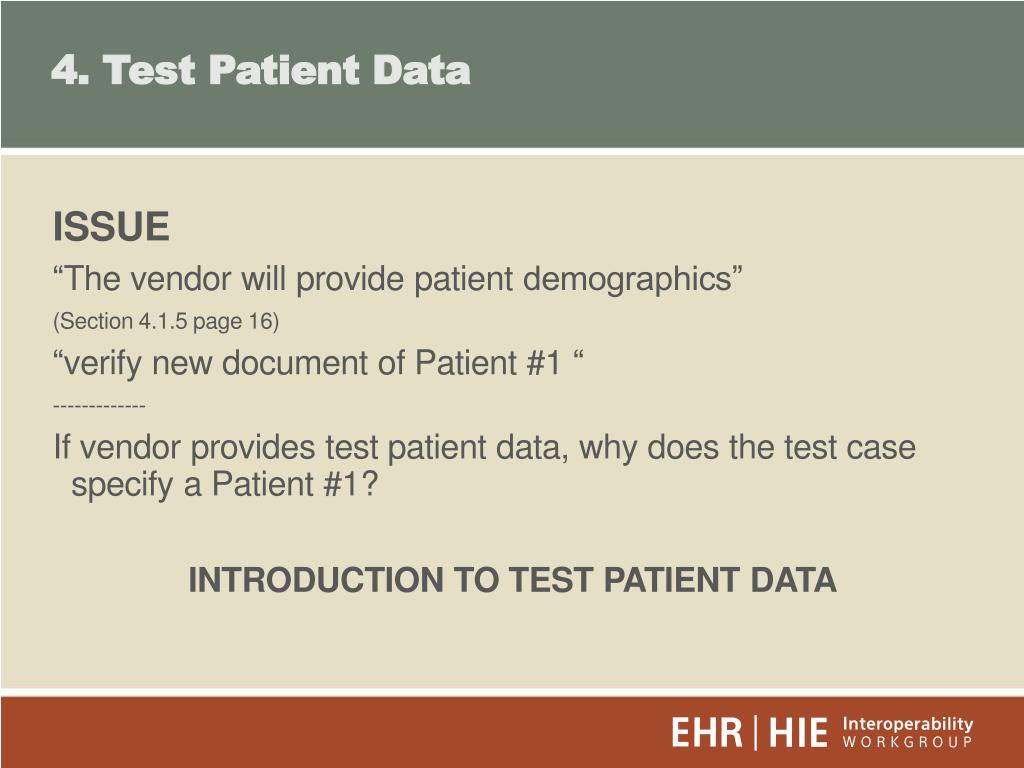 4. Test Patient Data

ISSUE

“The vendor will provide patient demographics”

(Section 4.1.5 page 16)

“verify new document of Patient #1 “

-------------

If vendor provides test patient data, why does the test case specify a Patient #1?

INTRODUCTION TO TEST PATIENT DATA

EHR | HIE Interoperability WORKGROUP